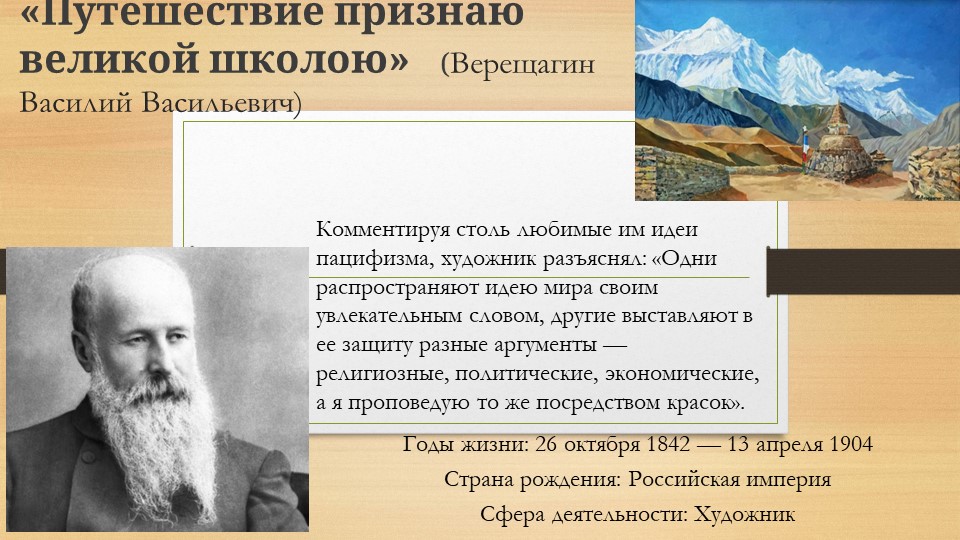 «Путешествие признаю великой школою» (Верещагин Василий Васильевич)

Комментируя столь любимые им идеи пацифизма, художник разъяснял: «Одни распространяют идею мира своим увлекательным словом, другие выставляют в ее защиту разные аргументы — религиозные, политические, экономические, а я проповедую то же посредством красок».

Годы жизни: 26 октября 1842 — 13 апреля 1904

Страна рождения: Российская империя

Сфера деятельности: Художник